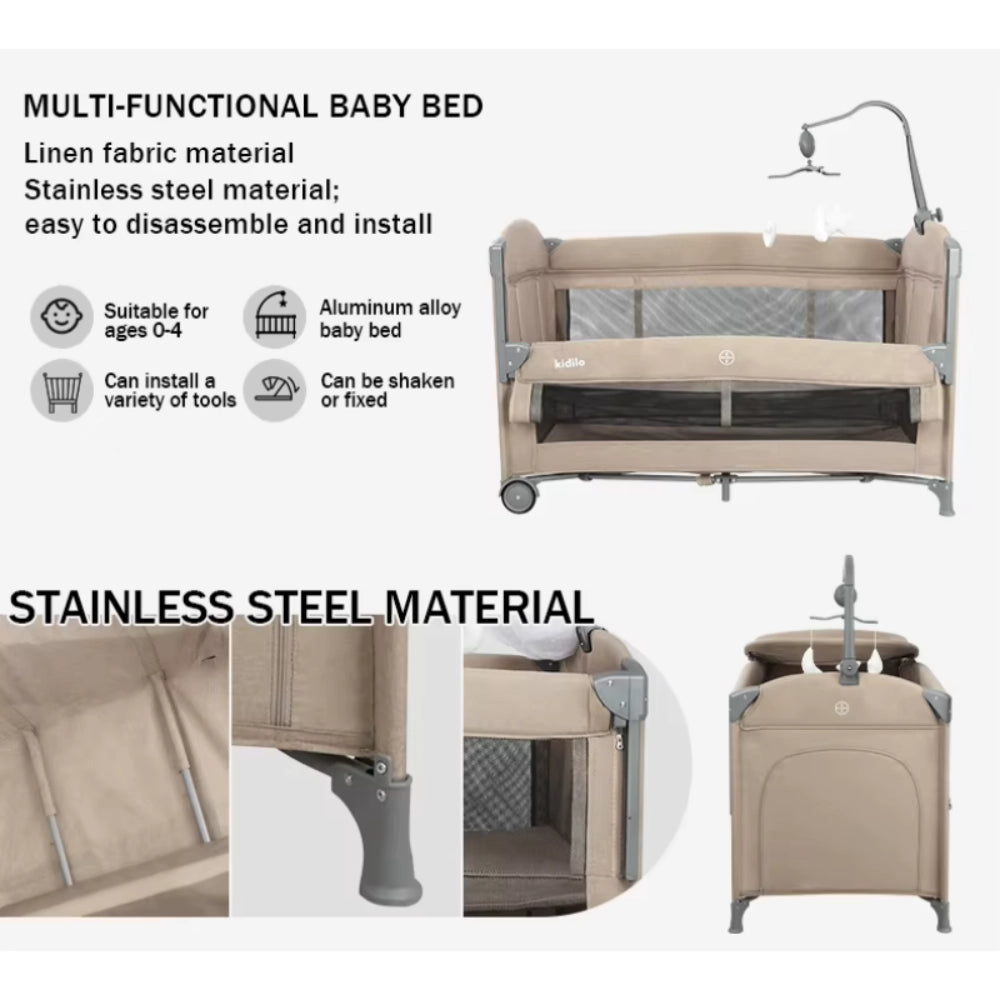 MULTI-FUNCTIONAL BABY BED
Linen fabric material
Stainless steel material;
easy to disassemble and install

Suitable for ages 0-4

Aluminum alloy baby bed

Can install a variety of tools

Can be shaken or fixed

kidilo

STAINLESS STEEL MATERIAL